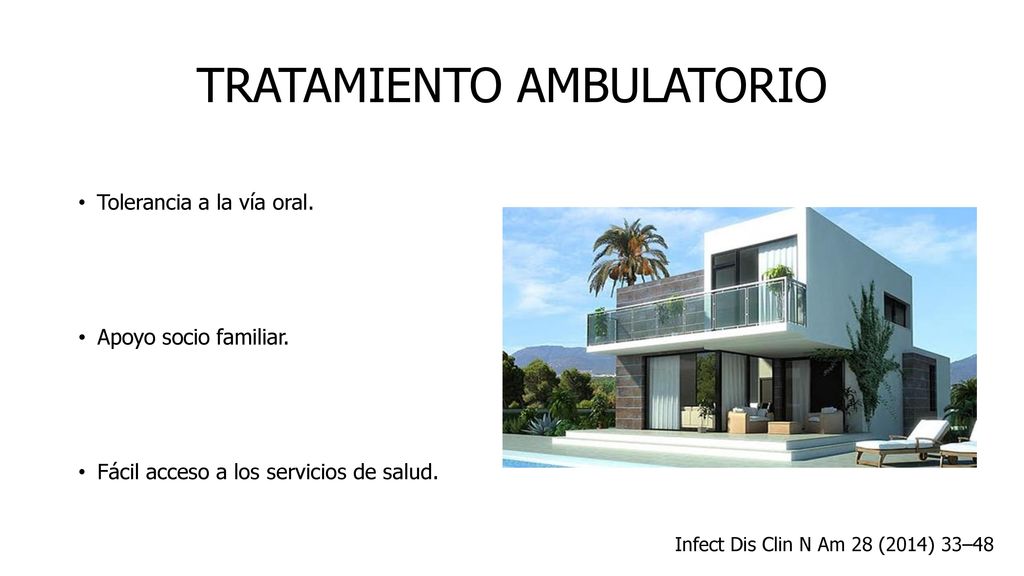 TRATAMIENTO AMBULATORIO

• Tolerancia a la vía oral.

• Apoyo socio familiar.

• Fácil acceso a los servicios de salud.

Infect Dis Clin N Am 28 (2014) 33–48